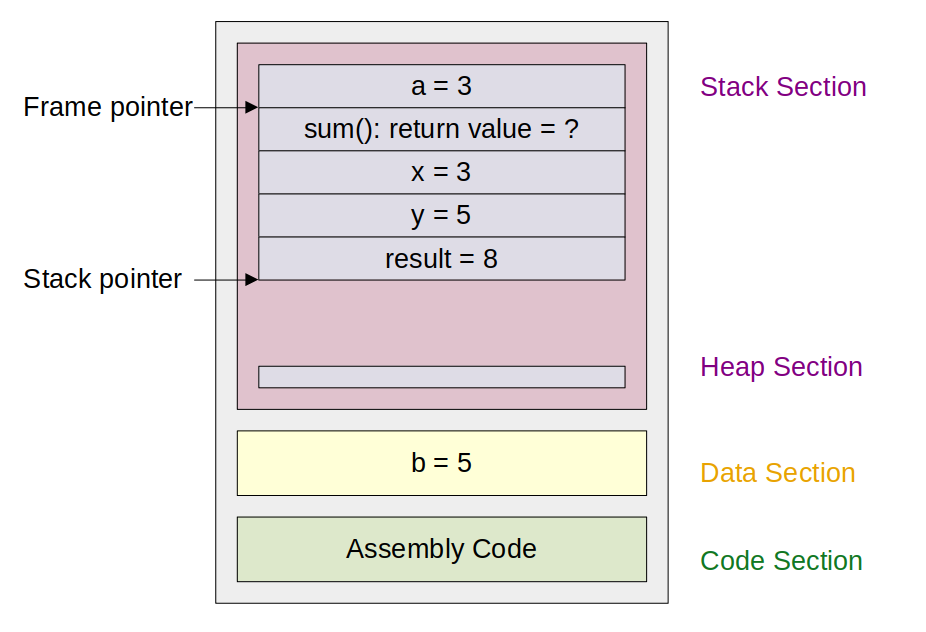 Frame pointer
Stack pointer

a = 3
sum(): return value = ?
x = 3
y = 5
result = 8

b = 5

Assembly Code

Stack Section
Heap Section
Data Section
Code Section